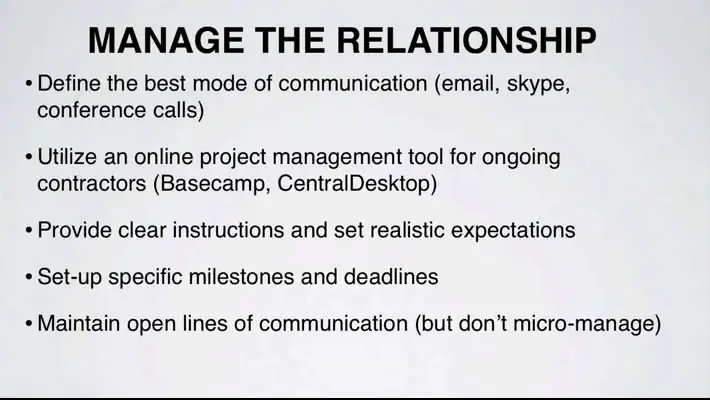 MANAGE THE RELATIONSHIP

• Define the best mode of communication (email, skype, conference calls)

• Utilize an online project management tool for ongoing contractors (Basecamp, CentralDesktop)

• Provide clear instructions and set realistic expectations

• Set-up specific milestones and deadlines

• Maintain open lines of communication (but don't micro-manage)